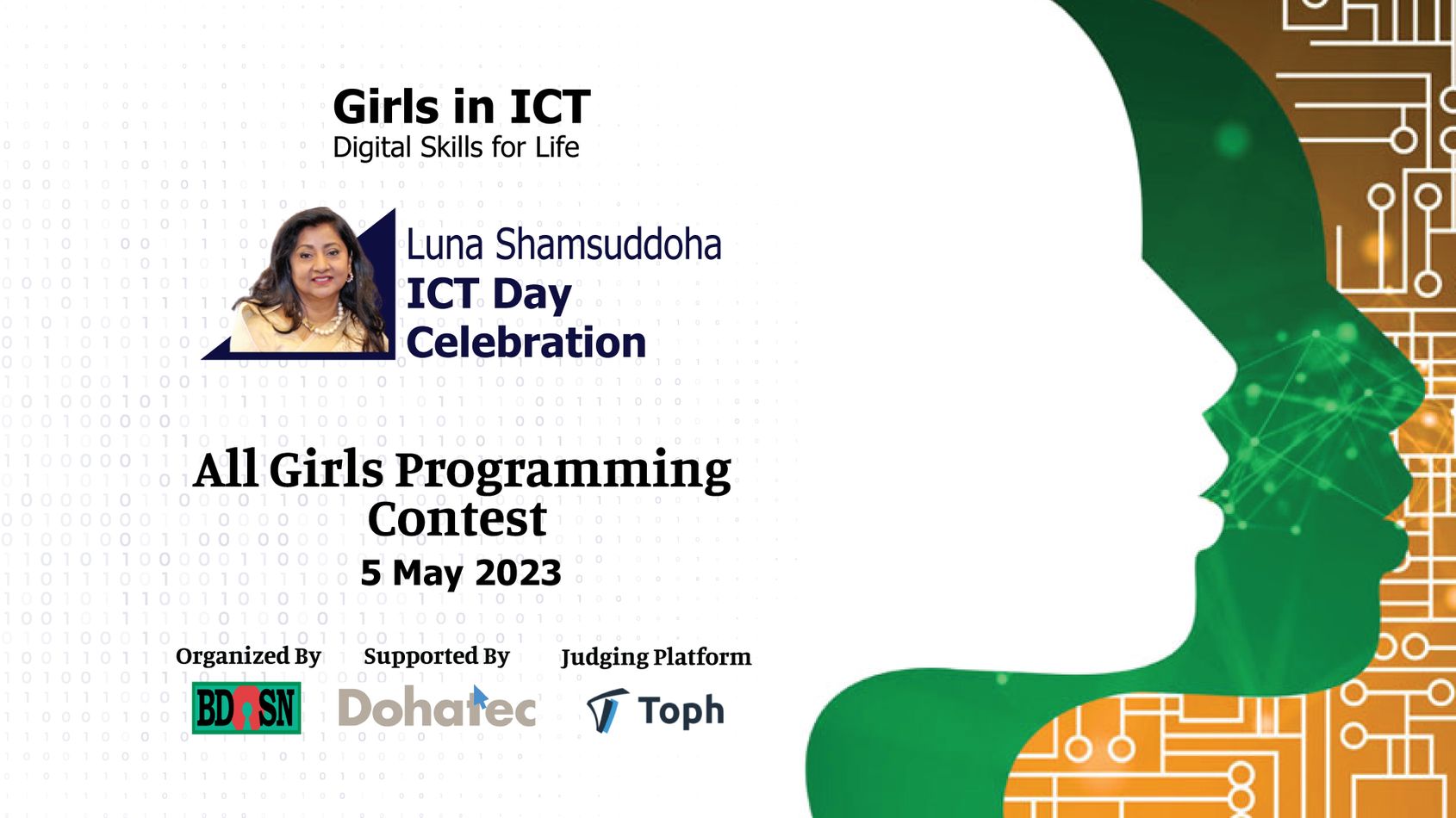 Girls in ICT
Digital Skills for Life

Luna Shamsuddoha
ICT Day
Celebration

All Girls Programming Contest
5 May 2023

Organized By
BDOSN

Supported By
Dohatec

Judging Platform
Toph